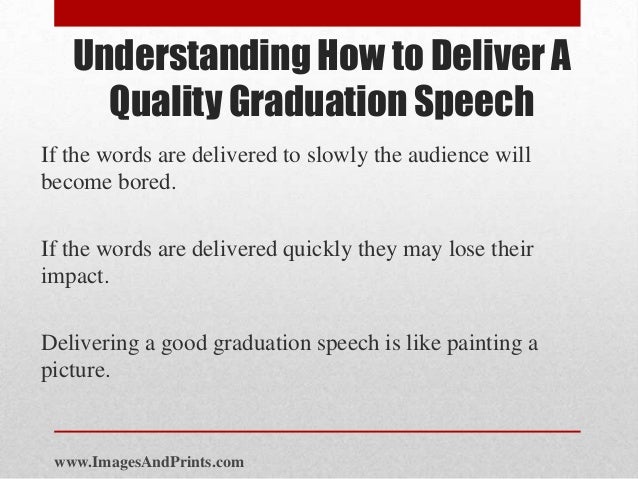 Understanding How to Deliver A Quality Graduation Speech

If the words are delivered to slowly the audience will become bored.

If the words are delivered quickly they may lose their impact.

Delivering a good graduation speech is like painting a picture.

www.ImagesAndPrints.com